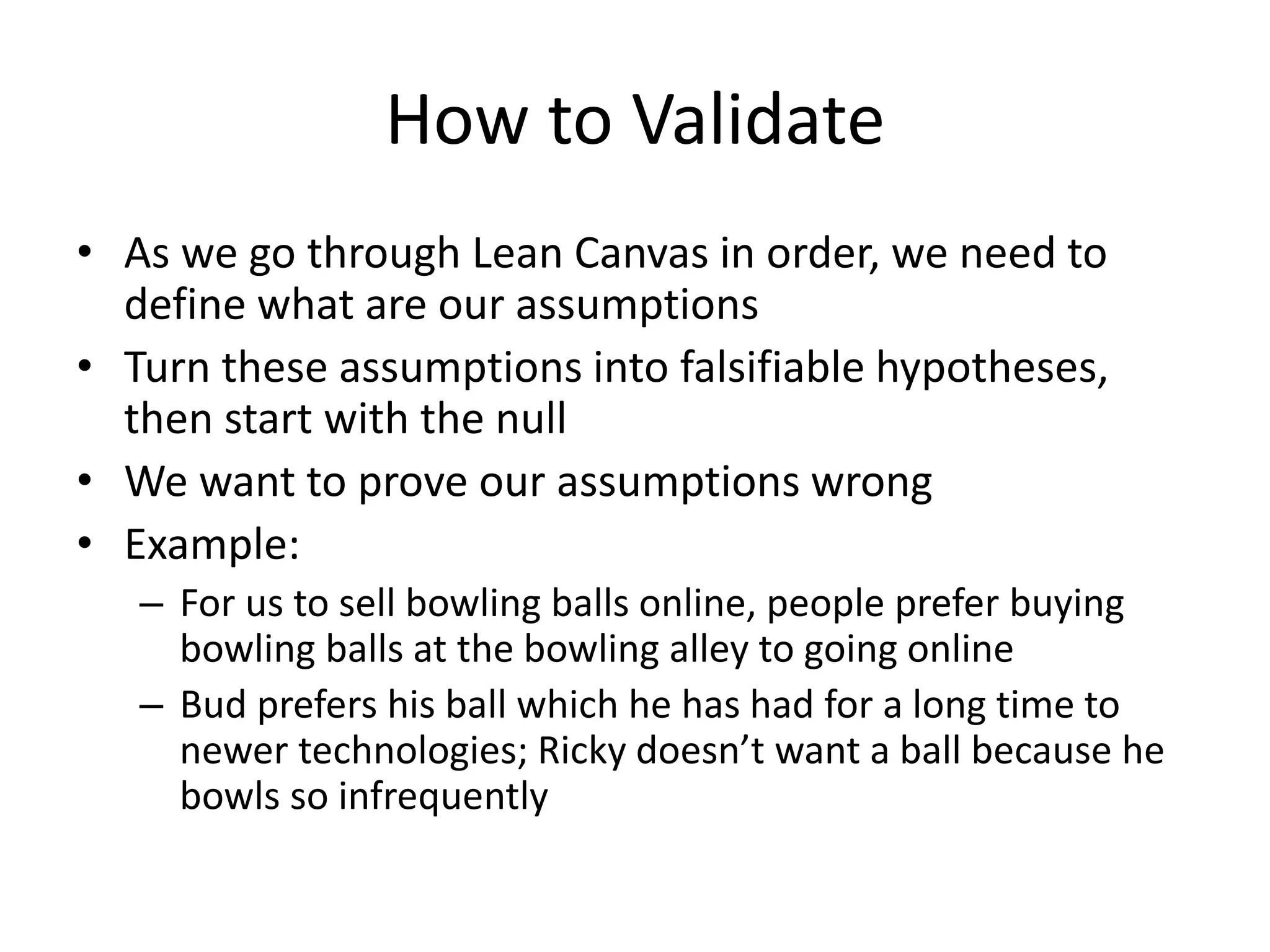 How to Validate

• As we go through Lean Canvas in order, we need to define what are our assumptions
• Turn these assumptions into falsifiable hypotheses, then start with the null
• We want to prove our assumptions wrong
• Example:
– For us to sell bowling balls online, people prefer buying bowling balls at the bowling alley to going online
– Bud prefers his ball which he has had for a long time to newer technologies; Ricky doesn’t want a ball because he bowls so infrequently